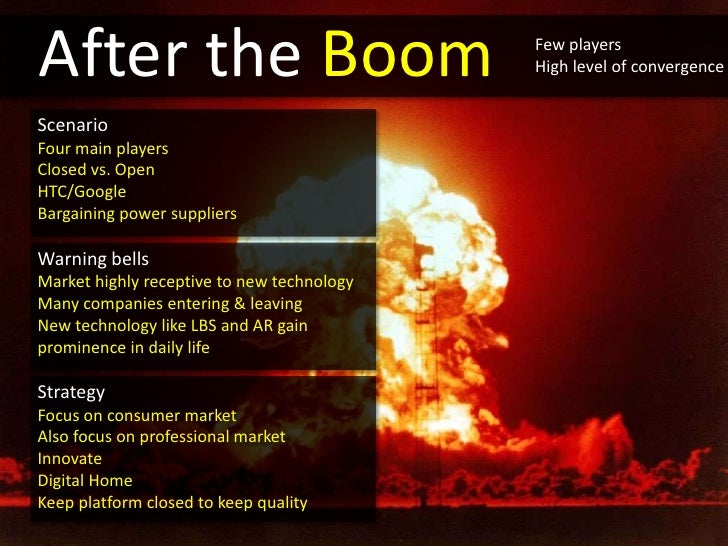 After the Boom

Few players
High level of convergence

Scenario
Four main players
Closed vs. Open
HTC/Google
Bargaining power suppliers

Warning bells
Market highly receptive to new technology
Many companies entering & leaving
New technology like LBS and AR gain prominence in daily life

Strategy
Focus on consumer market
Also focus on professional market
Innovate
Digital Home
Keep platform closed to keep quality